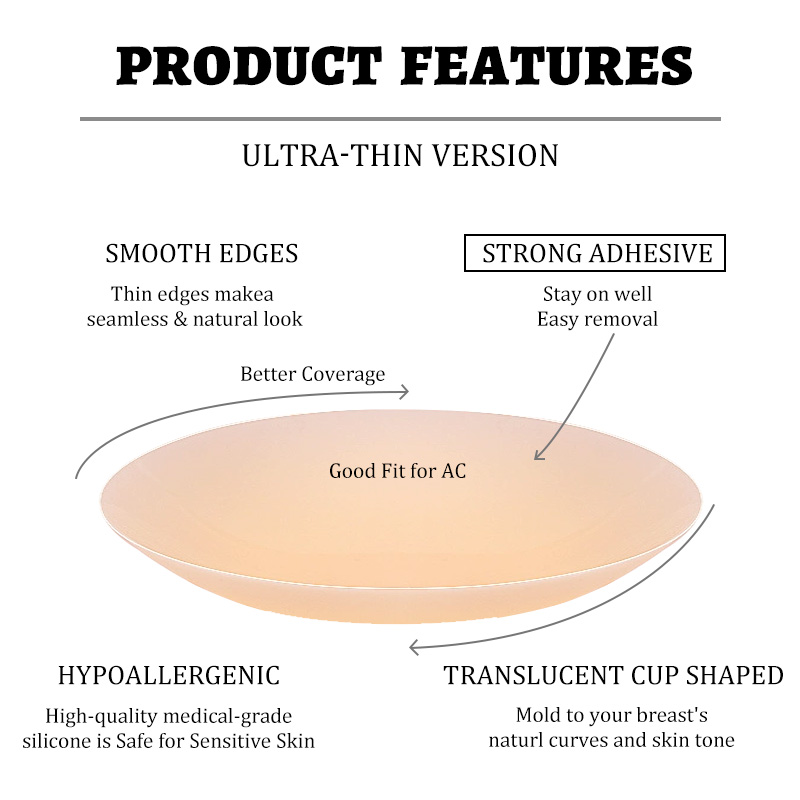 PRODUCT FEATURES

ULTRA-THIN VERSION

SMOOTH EDGES

Thin edges makea seamless & natural look

STRONG ADHESIVE

Stay on well
Easy removal

Better Coverage

Good Fit for AC

HYPOALLERGENIC

High-quality medical-grade silicone is Safe for Sensitive Skin

TRANSLUCENT CUP SHAPED

Mold to your breast's naturl curves and skin tone